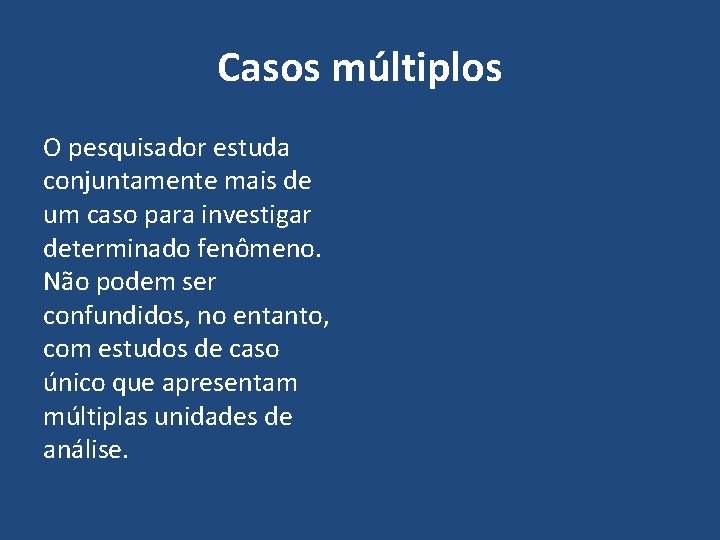 Casos múltiplos

O pesquisador estuda conjuntamente mais de um caso para investigar determinado fenômeno. Não podem ser confundidos, no entanto, com estudos de caso único que apresentam múltiplas unidades de análise.